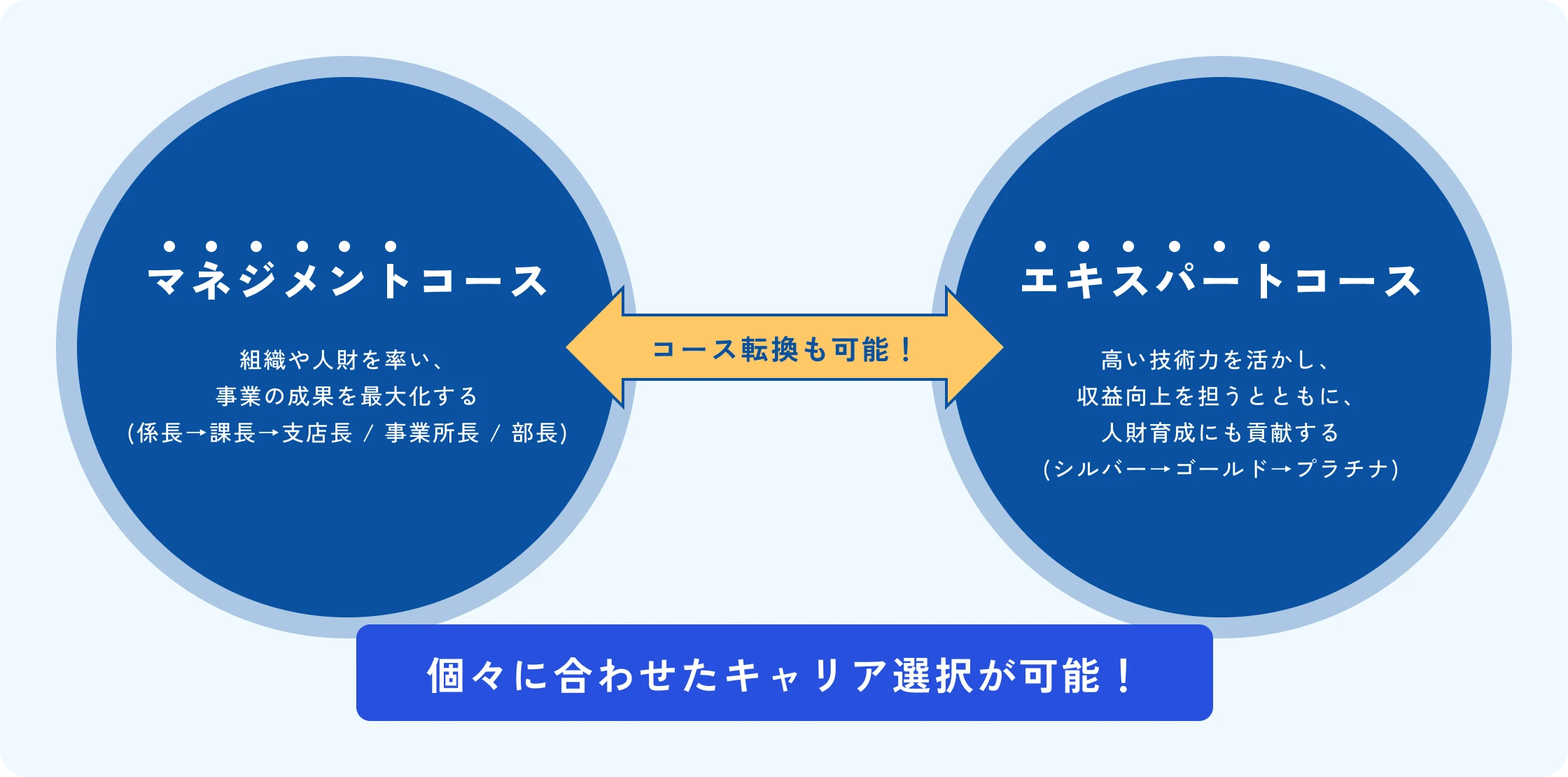 マネジメントコース

組織や人財を率い、
事業の成果を最大化する
(係長→課長→支店長 / 事業所長 / 部長)

コース転換も可能！

エキスパートコース

高い技術力を活かし、
収益向上を担うとともに、
人財育成にも貢献する
(シルバー→ゴールド→プラチナ)

個々に合わせたキャリア選択が可能！